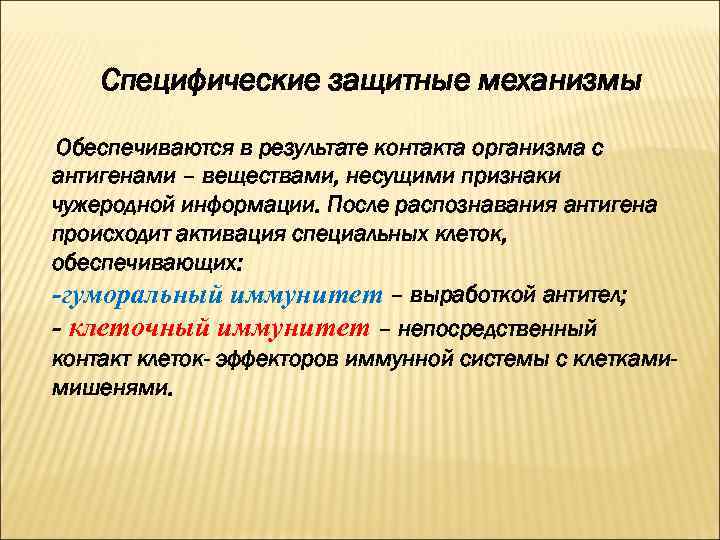 Специфические защитные механизмы

Обеспечиваются в результате контакта организма с антигенами – веществами, несущими признаки чужеродной информации. После распознавания антигена происходит активация специальных клеток, обеспечивающих:
-гуморальный иммунитет – выработкой антител;
- клеточный иммунитет – непосредственный контакт клеток- эффекторов иммунной системы с клетками-мишенями.